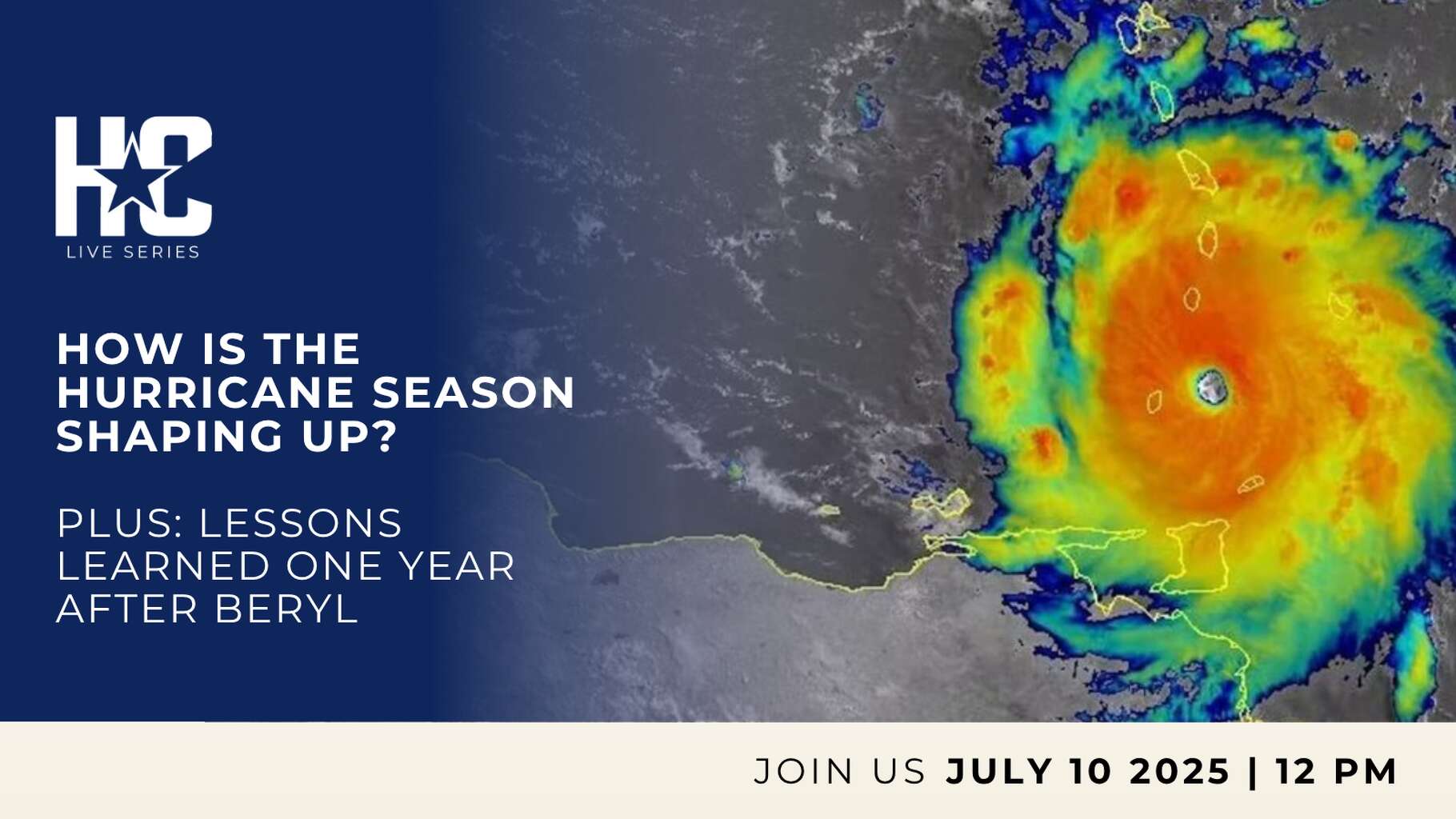 HC
LIVE SERIES

HOW IS THE HURRICANE SEASON SHAPING UP?

PLUS: LESSONS LEARNED ONE YEAR AFTER BERYL

JOIN US JULY 10 2025 | 12 PM